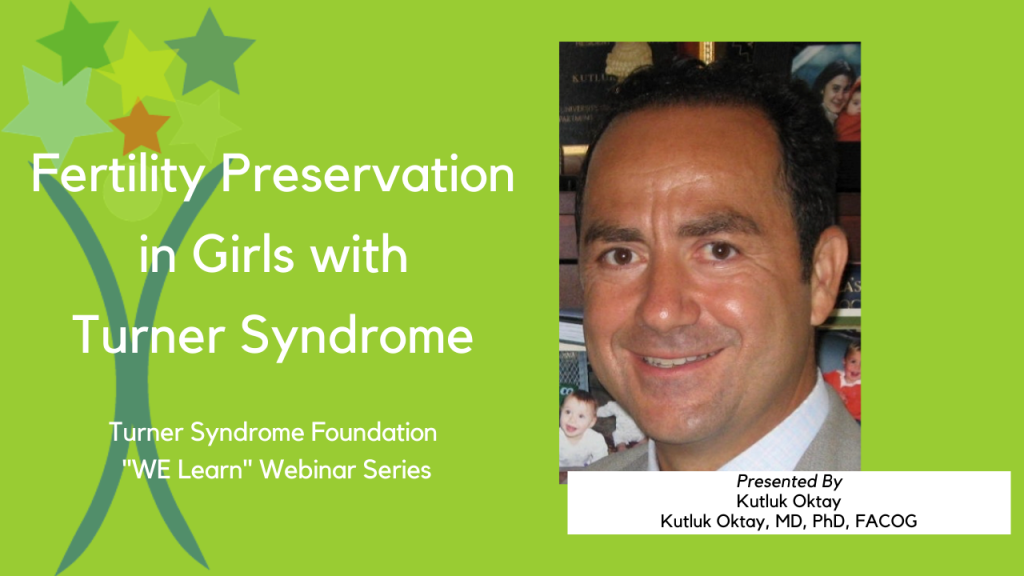 Fertility Preservation in Girls with Turner Syndrome

Turner Syndrome Foundation "WE Learn" Webinar Series

Presented By
Kutluk Oktay
Kutluk Oktay, MD, PhD, FACOG